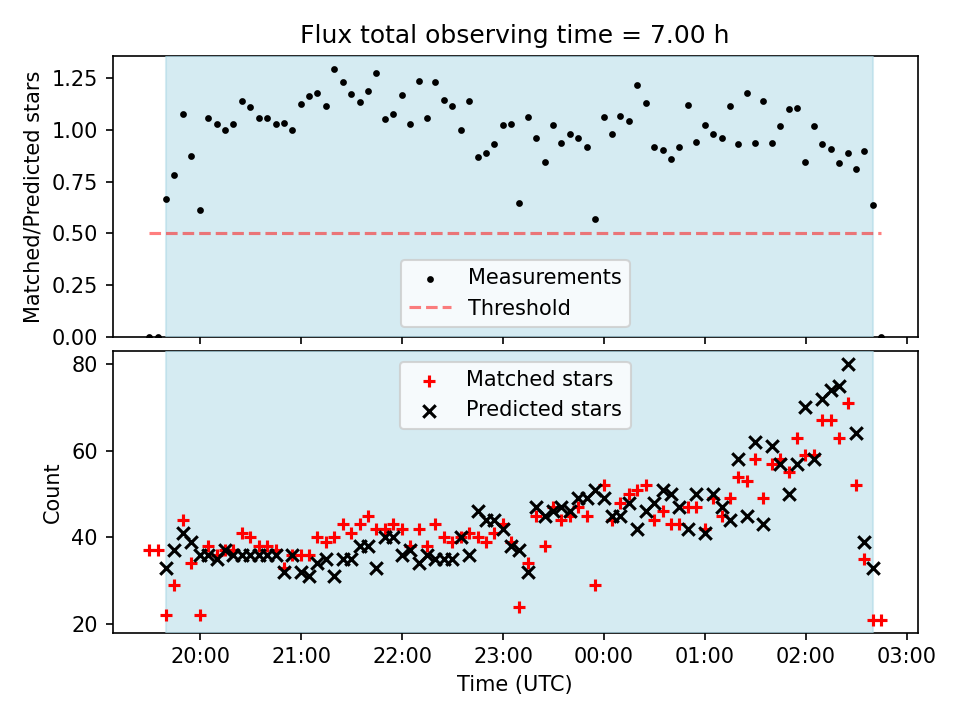 Flux total observing time = 7.00 h

Matched/Predicted stars

1.25
1.00
0.75
0.50
0.25
0.00

Measurements
Threshold

Count

80
60
40
20

Matched stars
Predicted stars

20:00
21:00
22:00
23:00
00:00
01:00
02:00
03:00

Time (UTC)